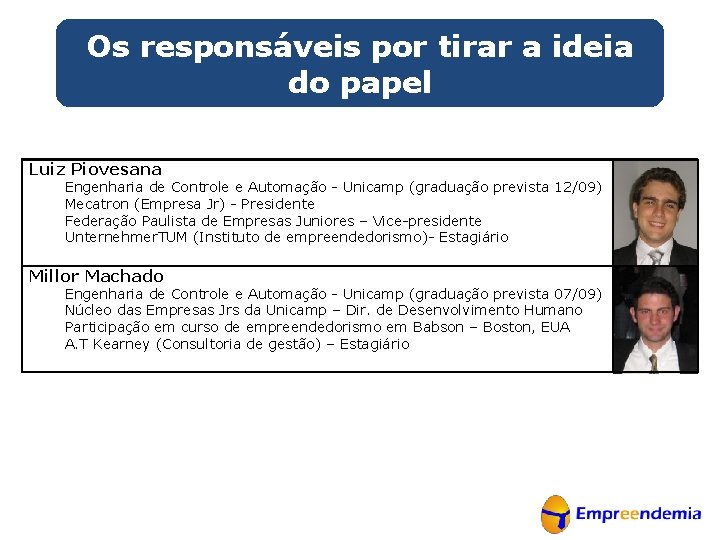 Os responsáveis por tirar a ideia do papel

Luiz Piovesana
Engenharia de Controle e Automação - Unicamp (graduação prevista 12/09)
Mecatron (Empresa Jr) - Presidente
Federação Paulista de Empresas Juniores – Vice-presidente
UnternehmerTUM (Instituto de empreendedorismo)- Estagiário

Millor Machado
Engenharia de Controle e Automação - Unicamp (graduação prevista 07/09)
Núcleo das Empresas Jrs da Unicamp – Dir. de Desenvolvimento Humano
Participação em curso de empreendedorismo em Babson – Boston, EUA
A.T Kearney (Consultoria de gestão) – Estagiário

Empreendemia